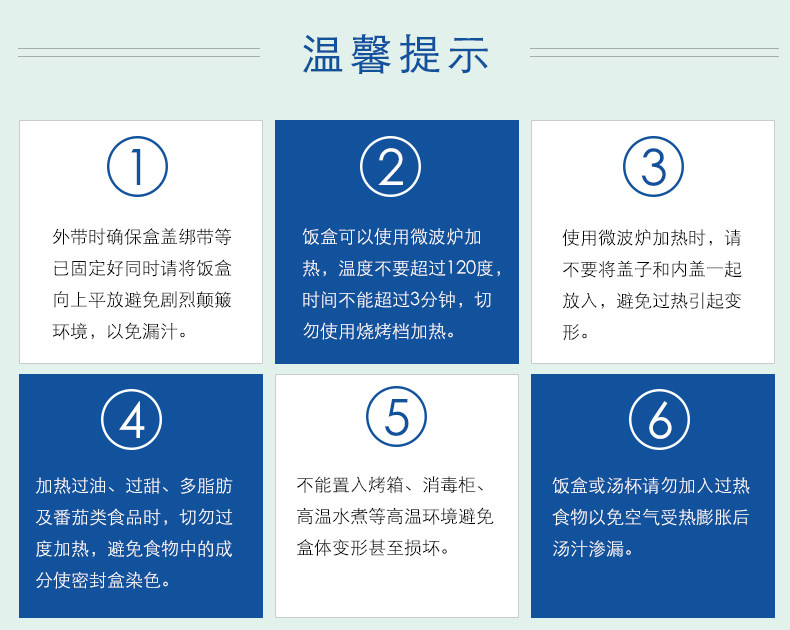 温馨提示

①

外带时确保盒盖绑带等已固定好同时请将饭盒向上平放避免剧烈颠簸环境，以免漏汁。

②

饭盒可以使用微波炉加热，温度不要超过120度，时间不能超过3分钟，切勿使用烧烤档加热。

③

使用微波炉加热时，请不要将盖子和内盖一起放入，避免过热引起变形。

④

加热过油、过甜、多脂肪及番茄类食品时，切勿过度加热，避免食物中的成分使密封盒染色。

⑤

不能置入烤箱、消毒柜、高温水煮等高温环境避免盒体变形甚至损坏。

⑥

饭盒或汤杯请勿加入过热食物以免空气受热膨胀后汤汁渗漏。